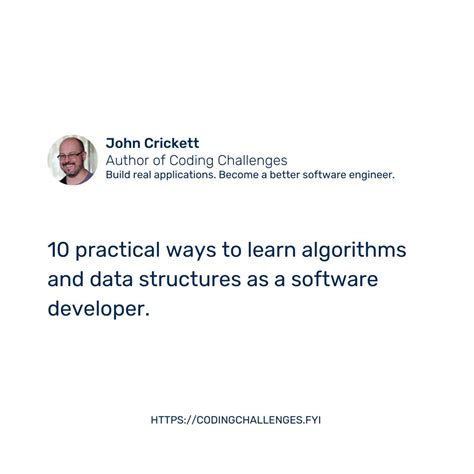 John Crickett
Author of Coding Challenges
Build real applications. Become a better software engineer.

10 practical ways to learn algorithms and data structures as a software developer.

HTTPS://CODINGCHALLENGES.FYI